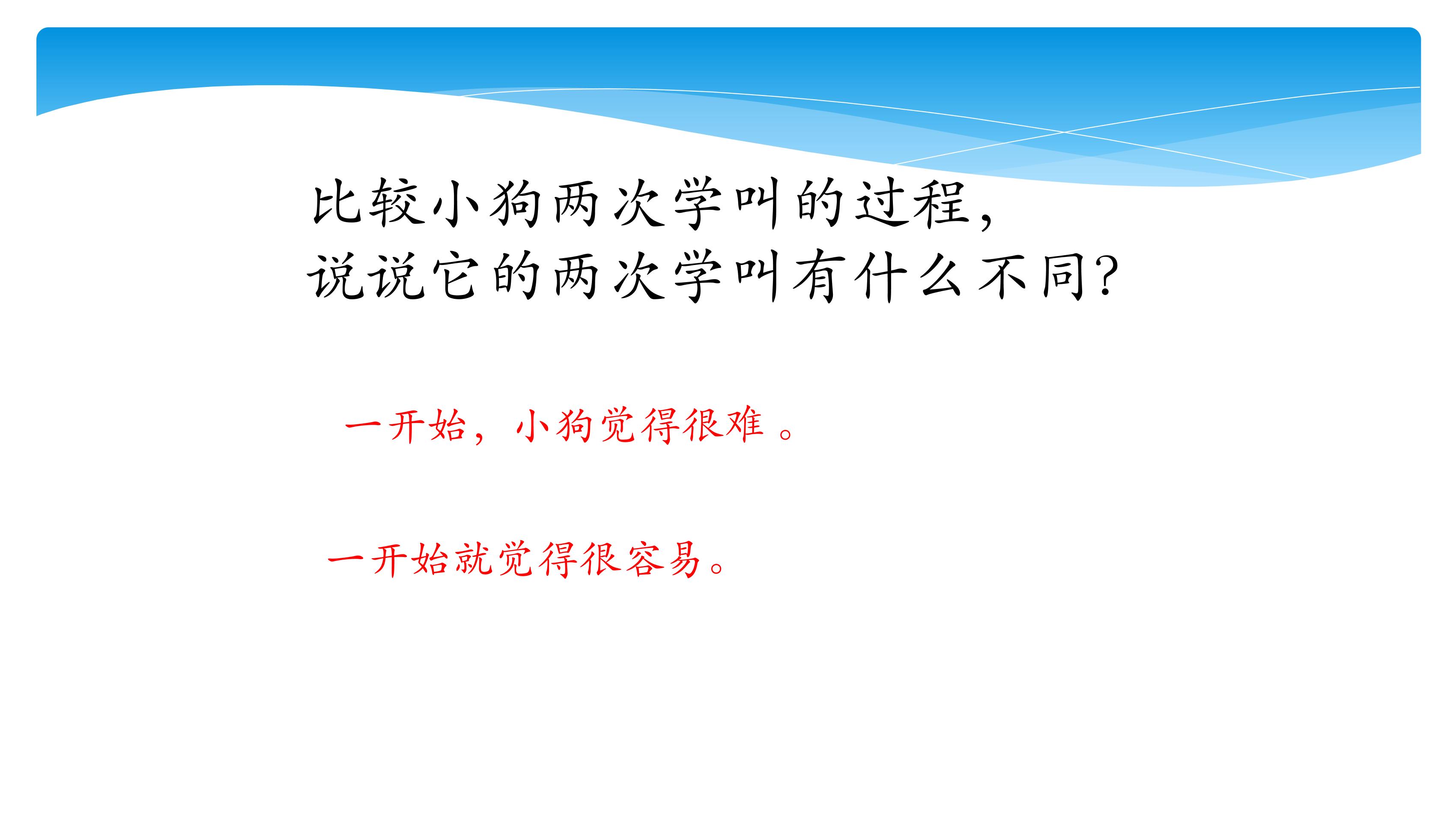 比较小狗两次学叫的过程，
说说它的两次学叫有什么不同?

一开始，小狗觉得很难。

一开始就觉得很容易。